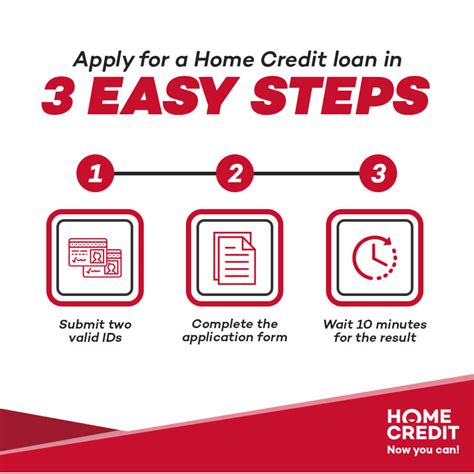 Apply for a Home Credit loan in
3 EASY STEPS

1

2

3

Submit two valid IDs

Complete the application form

Wait 10 minutes for the result

HOME CREDIT
Now you can!